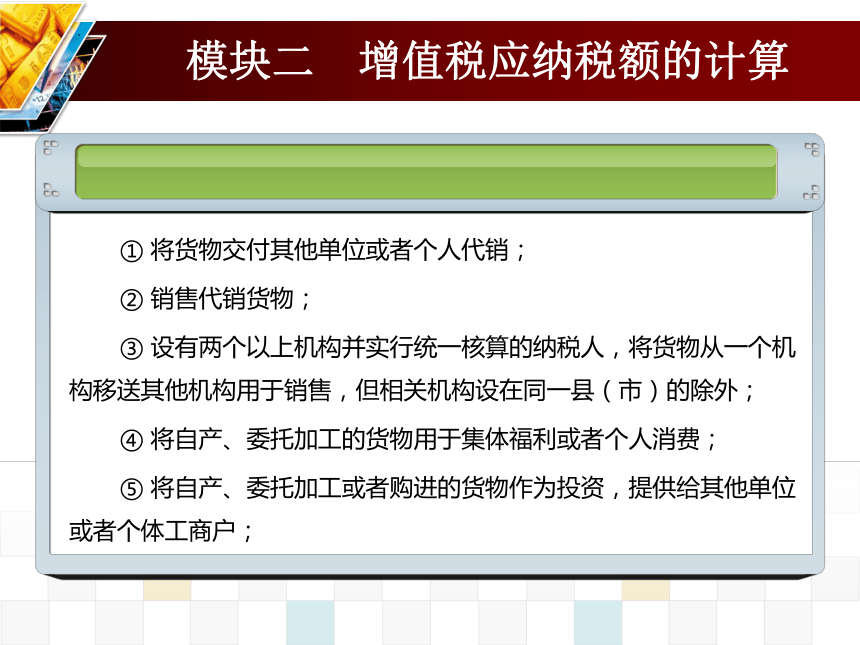 模块二　增值税应纳税额的计算

① 将货物交付其他单位或者个人代销；

② 销售代销货物；

③ 设有两个以上机构并实行统一核算的纳税人，将货物从一个机构移送其他机构用于销售，但相关机构设在同一县（市）的除外；

④ 将自产、委托加工的货物用于集体福利或者个人消费；

⑤ 将自产、委托加工或者购进的货物作为投资，提供给其他单位或者个体工商户；